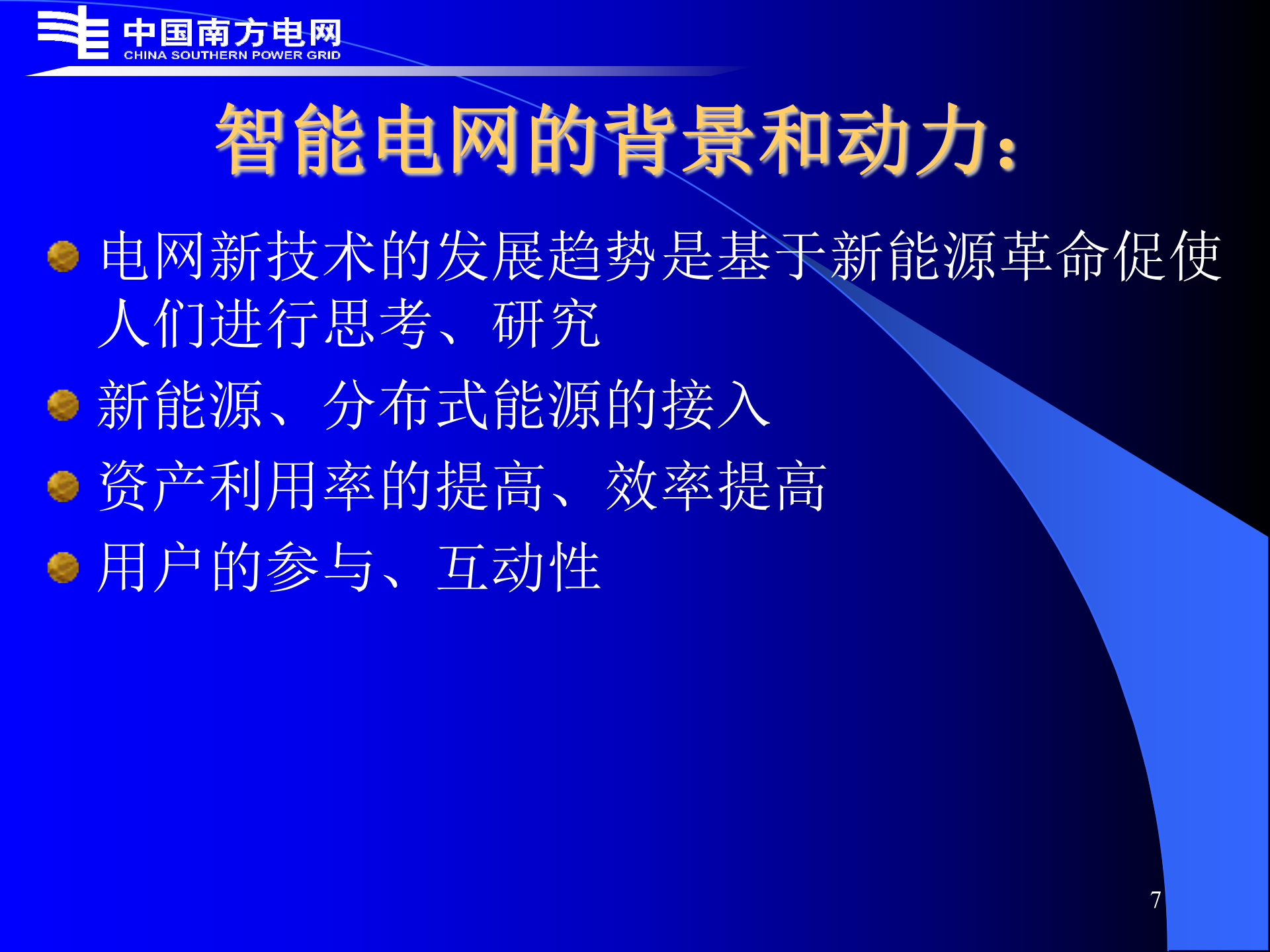 中国南方电网
CHINA SOUTHERN POWER GRID

智能电网的背景和动力：

电网新技术的发展趋势是基于新能源革命促使人们进行思考、研究

新能源、分布式能源的接入

资产利用率的提高、效率提高

用户的参与、互动性

7